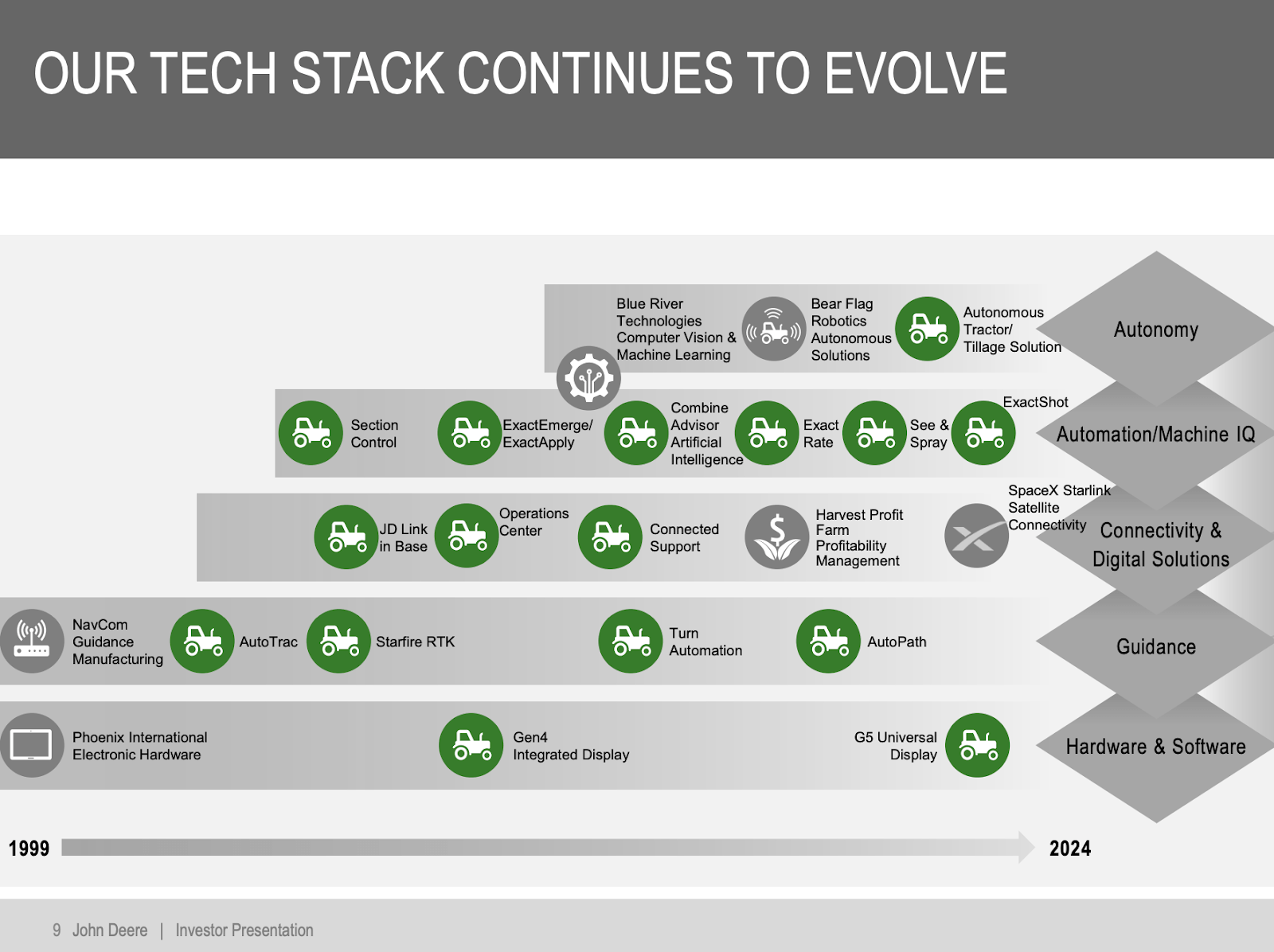 OUR TECH STACK CONTINUES TO EVOLVE

Blue River Technologies Computer Vision & Machine Learning

Bear Flag Robotics Autonomous Solutions

Autonomous Tractor/ Tillage Solution

Autonomy

Section Control

ExactEmerge/ ExactApply

Combine Advisor Artificial Intelligence

Exact Rate

See & Spray

ExactShot

Automation/Machine IQ

JD Link in Base

Operations Center

Connected Support

Harvest Profit Farm Profitability Management

SpaceX Starlink Satellite Connectivity

Connectivity & Digital Solutions

NavCom Guidance Manufacturing

AutoTrac

Starfire RTK

Turn Automation

AutoPath

Guidance

Phoenix International Electronic Hardware

Gen4 Integrated Display

G5 Universal Display

Hardware & Software

1999

2024

9 John Deere | Investor Presentation